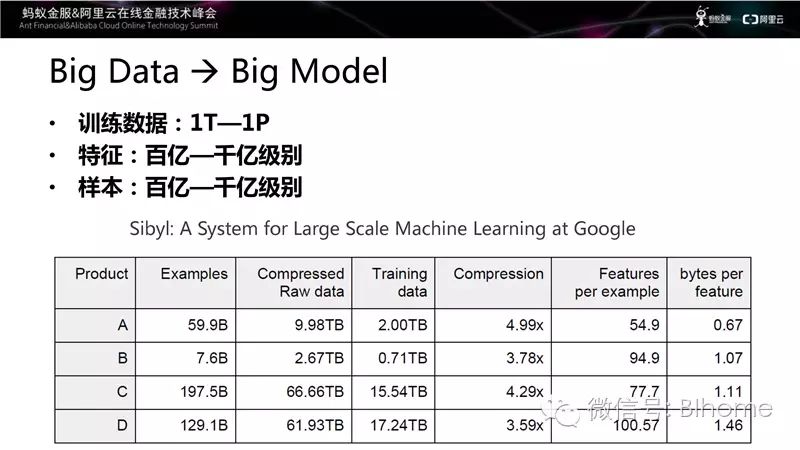 蚂蚁金服&阿里云在线金融技术峰会
Ant Financial&Alibaba Cloud Online Technology Summit

蚂蚁金服 阿里云

Big Data → Big Model

• 训练数据：1T—1P
• 特征：百亿—千亿级别
• 样本：百亿—千亿级别

Sibyl: A System for Large Scale Machine Learning at Google

| Product | Examples | Compressed Raw data | Training data | Compression | Features per example | bytes per feature |
|---|---|---|---|---|---|---|
| A | 59.9B | 9.98TB | 2.00TB | 4.99x | 54.9 | 0.67 |
| B | 7.6B | 2.67TB | 0.71TB | 3.78x | 94.9 | 1.07 |
| C | 197.5B | 66.66TB | 15.54TB | 4.29x | 77.7 | 1.11 |
| D | 129.1B | 61.93TB | 17.24TB | 3.59x | 100.57 | 1.46 |

微信号: BIhome